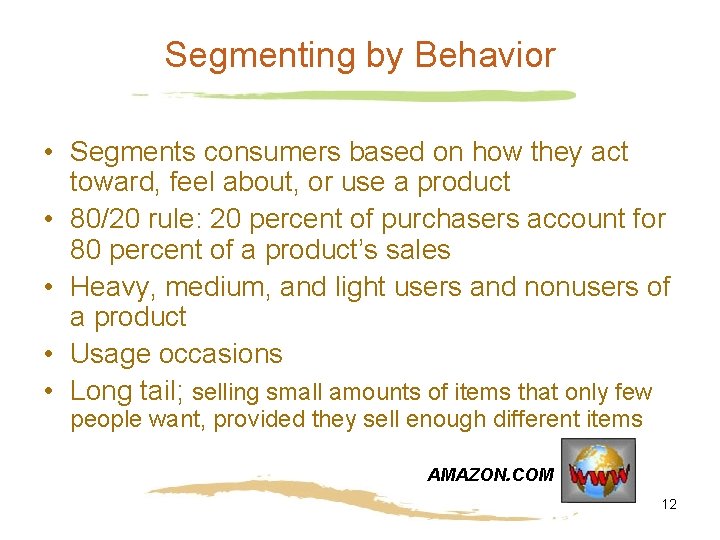 Segmenting by Behavior

• Segments consumers based on how they act toward, feel about, or use a product
• 80/20 rule: 20 percent of purchasers account for 80 percent of a product's sales
• Heavy, medium, and light users and nonusers of a product
• Usage occasions
• Long tail; selling small amounts of items that only few people want, provided they sell enough different items

AMAZON.COM

WWW

12